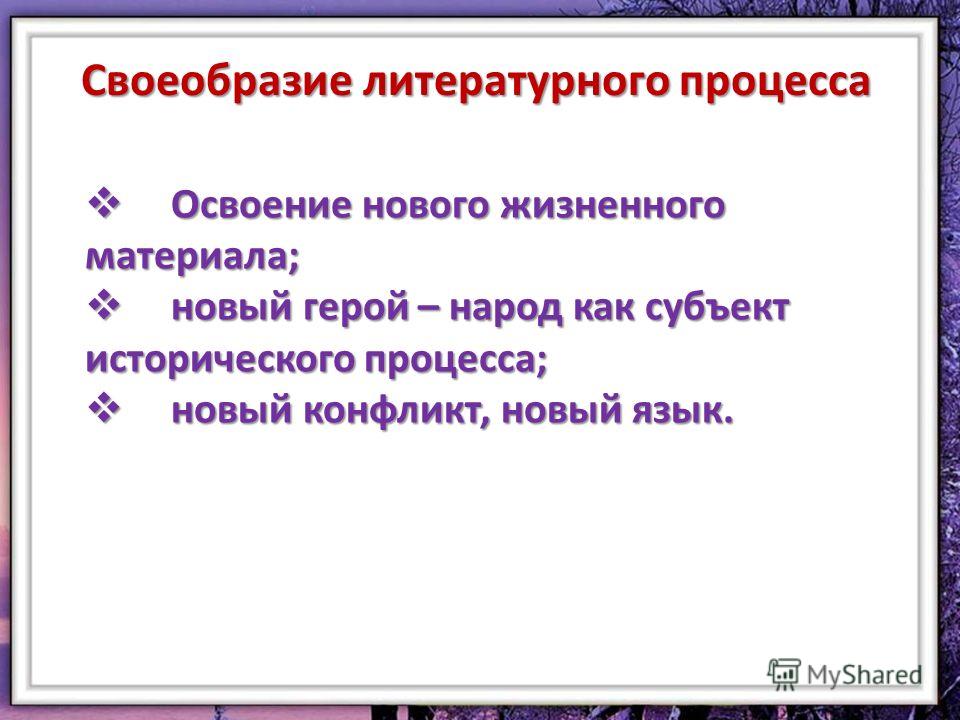 Своеобразие литературного процесса

❖ Освоение нового жизненного материала;
❖ новый герой – народ как субъект исторического процесса;
❖ новый конфликт, новый язык.

MyShared